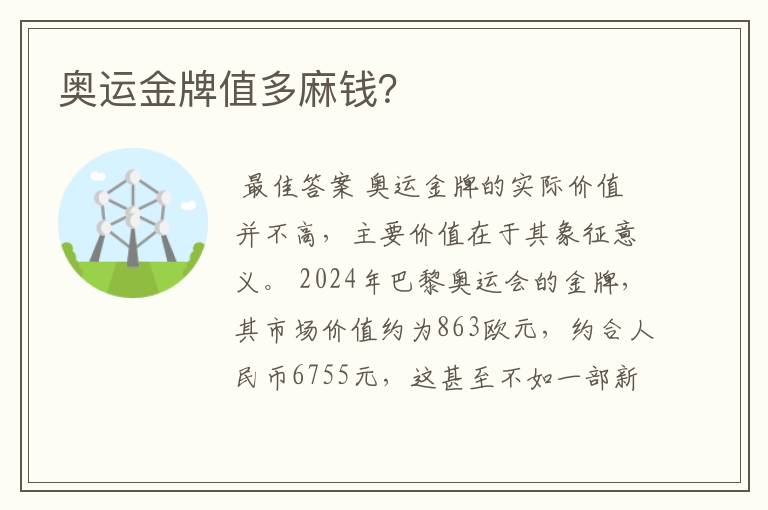 奥运金牌值多麻钱？

最佳答案 奥运金牌的实际价值并不高，主要价值在于其象征意义。2024年巴黎奥运会的金牌，其市场价值约为863欧元，约合人民币6755元，这甚至不如一部新